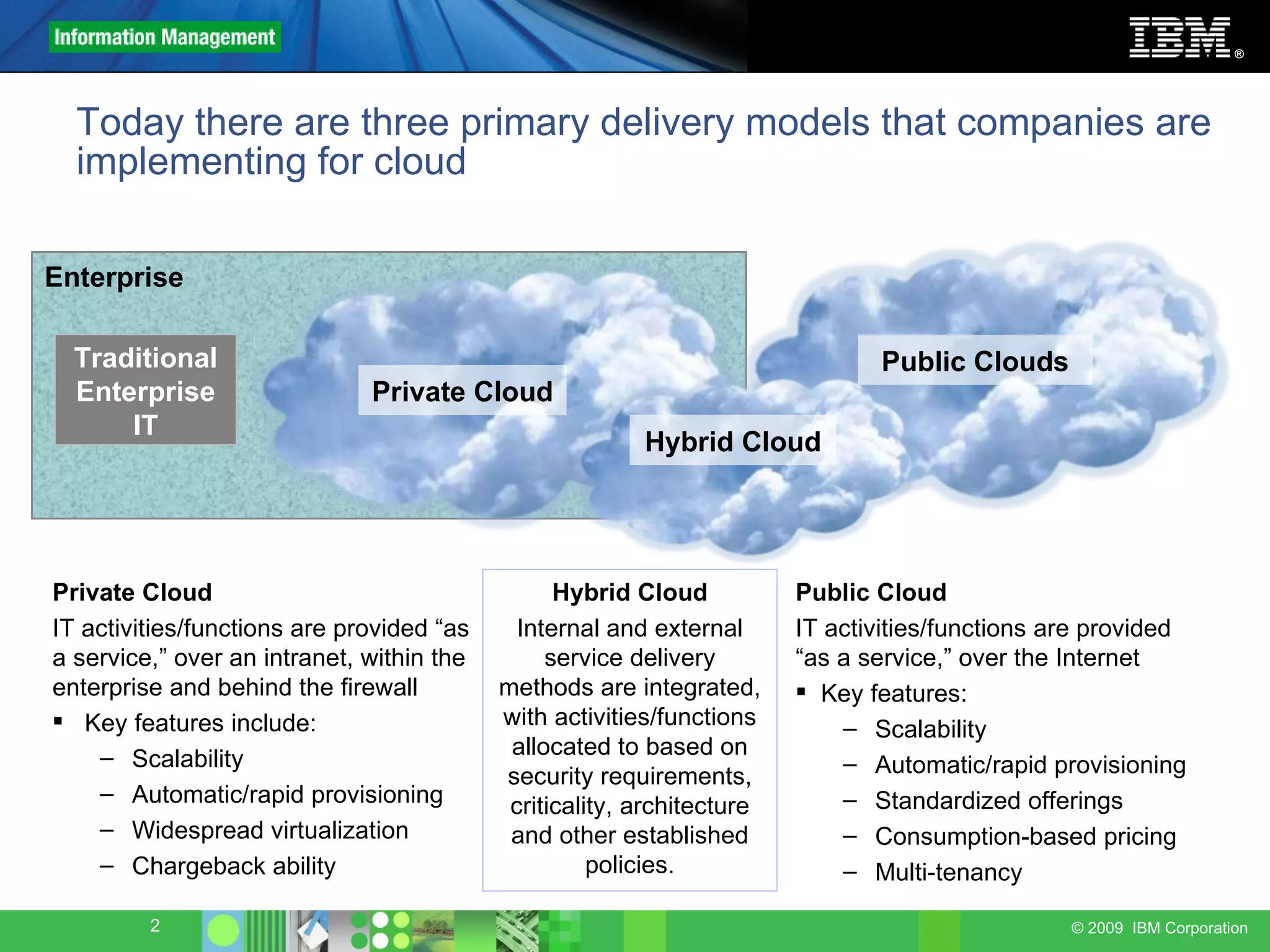 Information Management

IBM®

Today there are three primary delivery models that companies are implementing for cloud

Enterprise

Traditional Enterprise IT

Private Cloud

Hybrid Cloud

Public Clouds

Private Cloud

IT activities/functions are provided “as a service,” over an intranet, within the enterprise and behind the firewall

▪ Key features include:

– Scalability

– Automatic/rapid provisioning

– Widespread virtualization

– Chargeback ability

Hybrid Cloud

Internal and external service delivery methods are integrated, with activities/functions allocated to based on security requirements, criticality, architecture and other established policies.

Public Cloud

IT activities/functions are provided “as a service,” over the Internet

▪ Key features:

– Scalability

– Automatic/rapid provisioning

– Standardized offerings

– Consumption-based pricing

– Multi-tenancy

2

© 2009 IBM Corporation